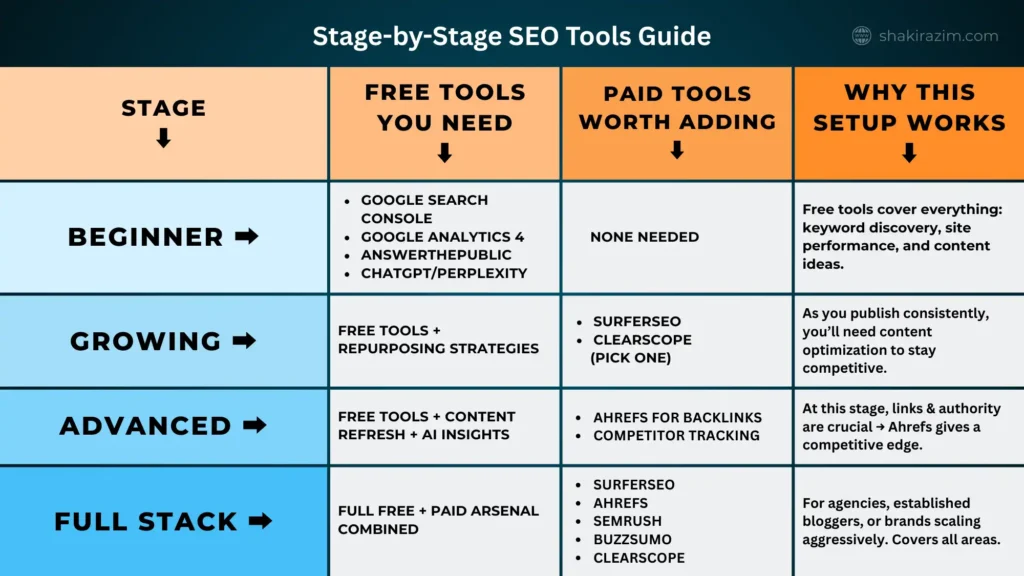 Stage-by-Stage SEO Tools Guide

shakirazim.com

| STAGE ⬇ | FREE TOOLS YOU NEED ⬇ | PAID TOOLS WORTH ADDING ⬇ | WHY THIS SETUP WORKS ⬇ |
|---|---|---|---|
| BEGINNER ➡ | • GOOGLE SEARCH CONSOLE • GOOGLE ANALYTICS 4 • ANSWERTHEPUBLIC • CHATGPT/PERPLEXITY | NONE NEEDED | Free tools cover everything: keyword discovery, site performance, and content ideas. |
| GROWING ➡ | FREE TOOLS + REPURPOSING STRATEGIES | • SURFERSEO • CLEARSCOPE (PICK ONE) | As you publish consistently, you'll need content optimization to stay competitive. |
| ADVANCED ➡ | FREE TOOLS + CONTENT REFRESH + AI INSIGHTS | • AHREFS FOR BACKLINKS • COMPETITOR TRACKING | At this stage, links & authority are crucial → Ahrefs gives a competitive edge. |
| FULL STACK ➡ | FULL FREE + PAID ARSENAL COMBINED | • SURFERSEO • AHREFS • SEMRUSH • BUZZSUMO • CLEARSCOPE | For agencies, established bloggers, or brands scaling aggressively. Covers all areas. |